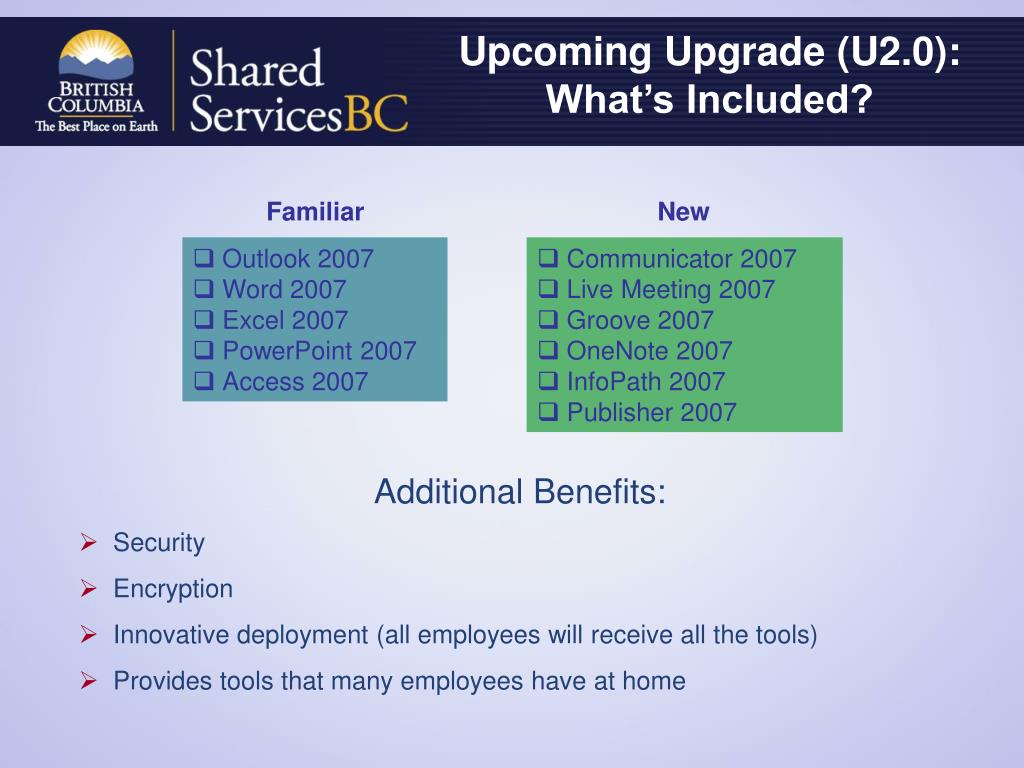 BRITISH COLUMBIA
The Best Place on Earth

Shared ServicesBC

Upcoming Upgrade (U2.0): What's Included?

Familiar

❑ Outlook 2007
❑ Word 2007
❑ Excel 2007
❑ PowerPoint 2007
❑ Access 2007

New

❑ Communicator 2007
❑ Live Meeting 2007
❑ Groove 2007
❑ OneNote 2007
❑ InfoPath 2007
❑ Publisher 2007

Additional Benefits:

➢ Security
➢ Encryption
➢ Innovative deployment (all employees will receive all the tools)
➢ Provides tools that many employees have at home